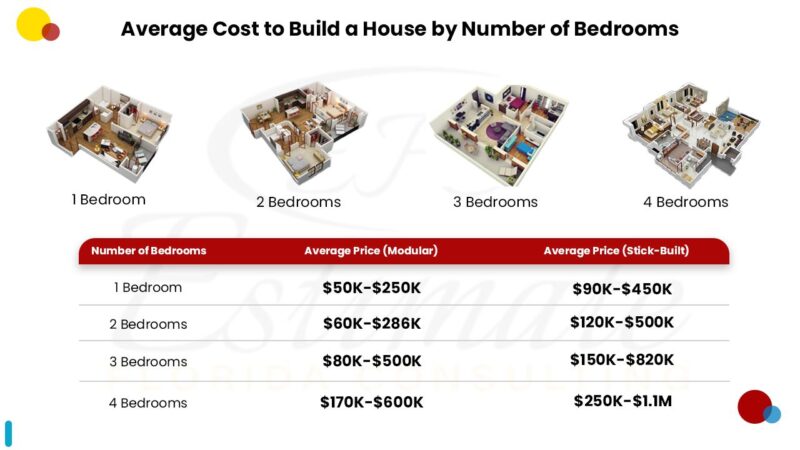 Average Cost to Build a House by Number of Bedrooms

1 Bedroom

2 Bedrooms

3 Bedrooms

4 Bedrooms

| Number of Bedrooms | Average Price (Modular) | Average Price (Stick-Built) |
|---|---|---|
| 1 Bedroom | \$50K-\$250K | \$90K-\$450K |
| 2 Bedrooms | \$60K-\$286K | \$120K-\$500K |
| 3 Bedrooms | \$80K-\$500K | \$150K-\$820K |
| 4 Bedrooms | \$170K-\$600K | \$250K-\$1.1M |

Estimate
FLORIDA CONSULTING